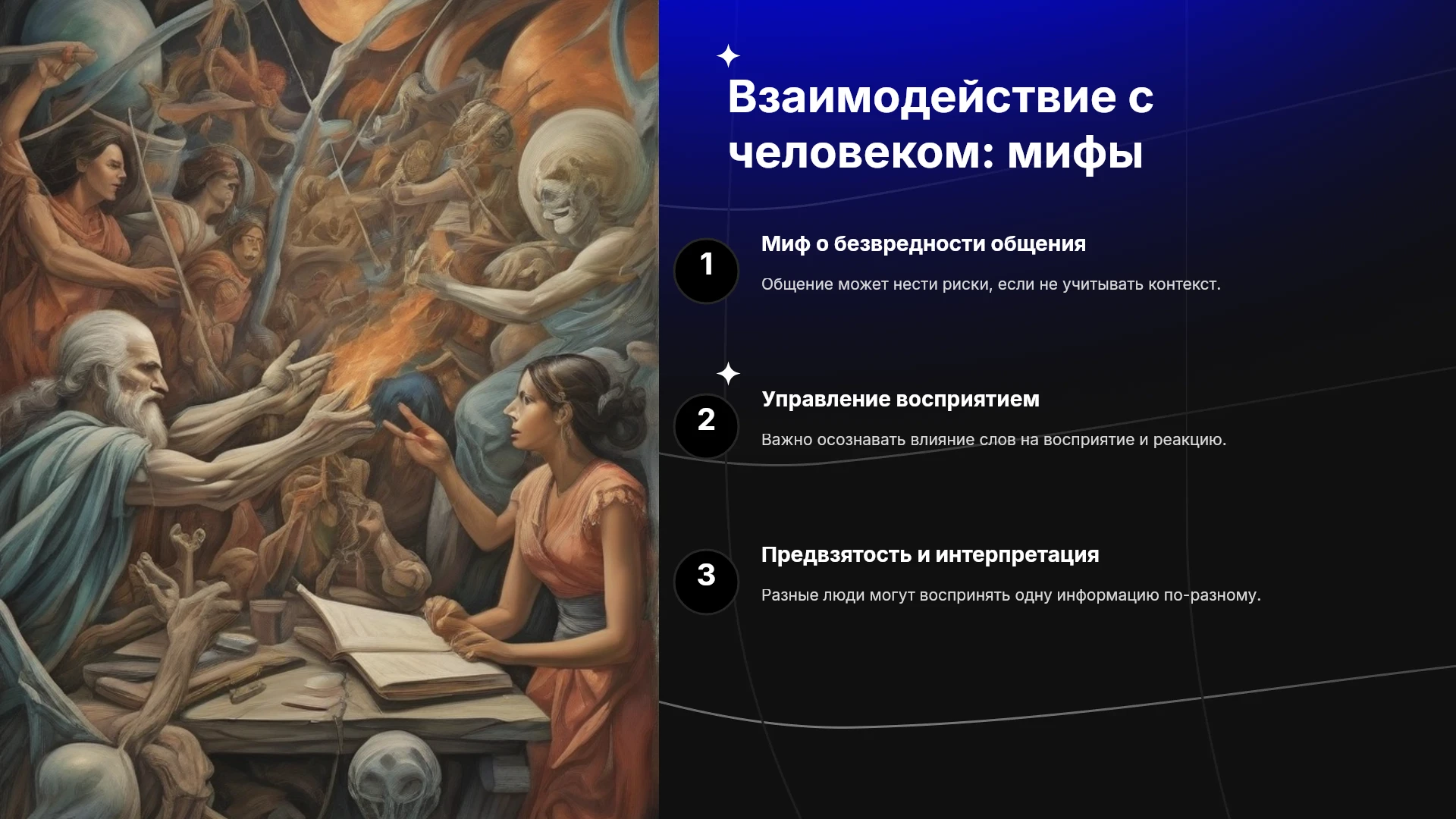 Взаимодействие с человеком: мифы

1

Миф о безвредности общения

Общение может нести риски, если не учитывать контекст.

2

Управление восприятием

Важно осознавать влияние слов на восприятие и реакцию.

3

Предвзятость и интерпретация

Разные люди могут воспринять одну информацию по-разному.